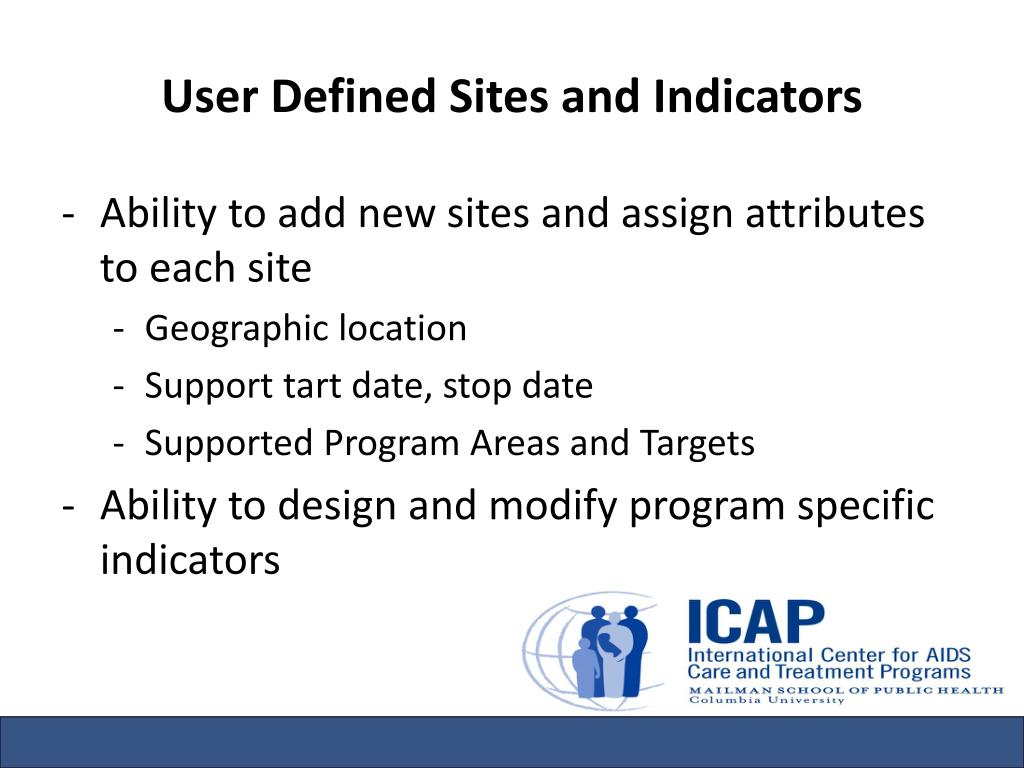 User Defined Sites and Indicators

- Ability to add new sites and assign attributes to each site
  - Geographic location
  - Support tart date, stop date
  - Supported Program Areas and Targets
- Ability to design and modify program specific indicators

ICAP
International Center for AIDS Care and Treatment Programs
MAILMAN SCHOOL OF PUBLIC HEALTH
Columbia University